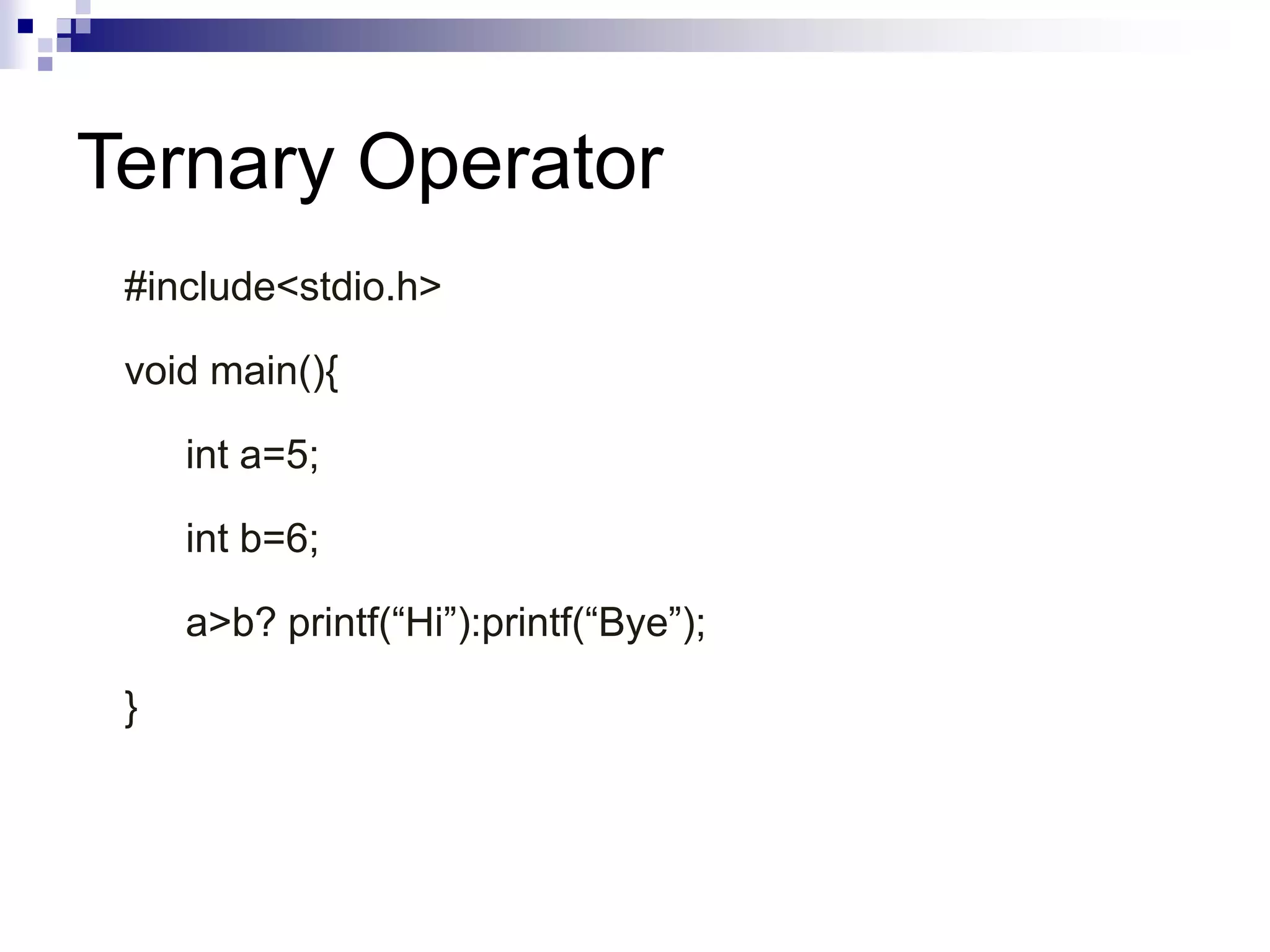 Ternary Operator

#include<stdio.h>

void main(){

int a=5;

int b=6;

a>b? printf(“Hi”):printf(“Bye”);

}